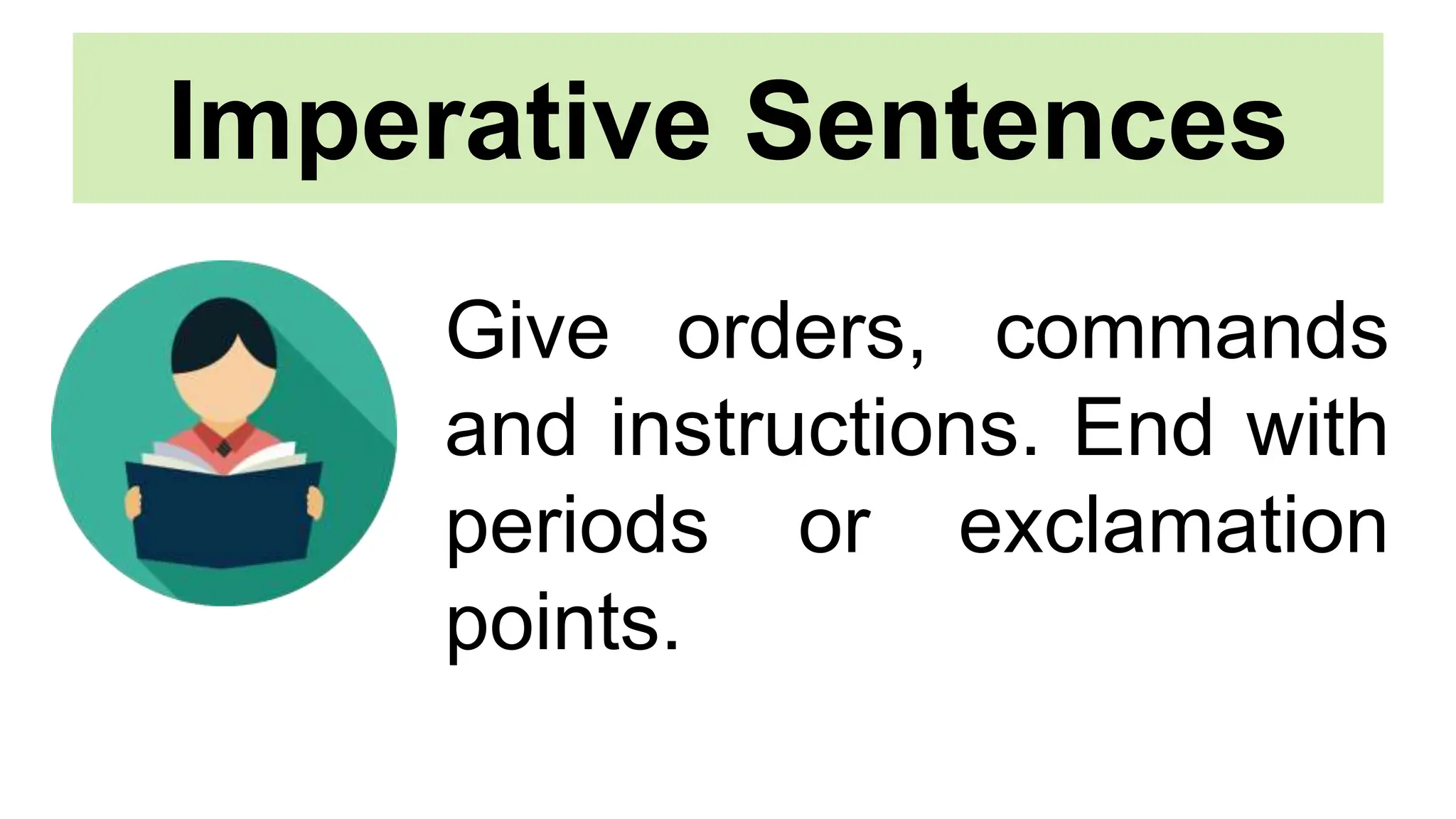 Imperative Sentences

Give orders, commands and instructions. End with periods or exclamation points.